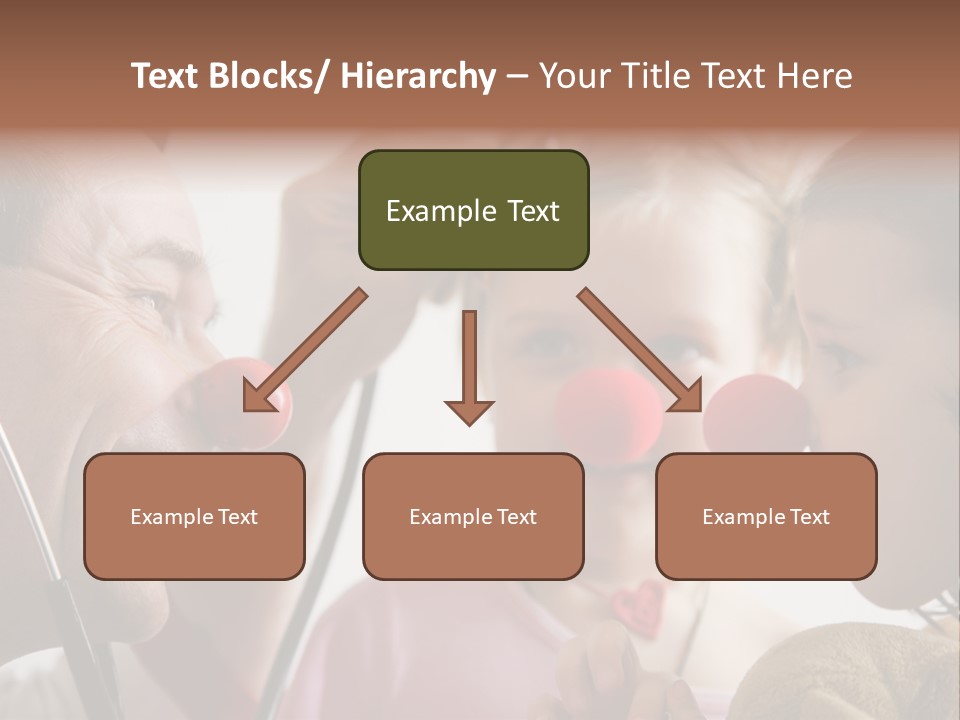 Text Blocks/ Hierarchy – Your Title Text Here

Example Text

Example Text

Example Text

Example Text